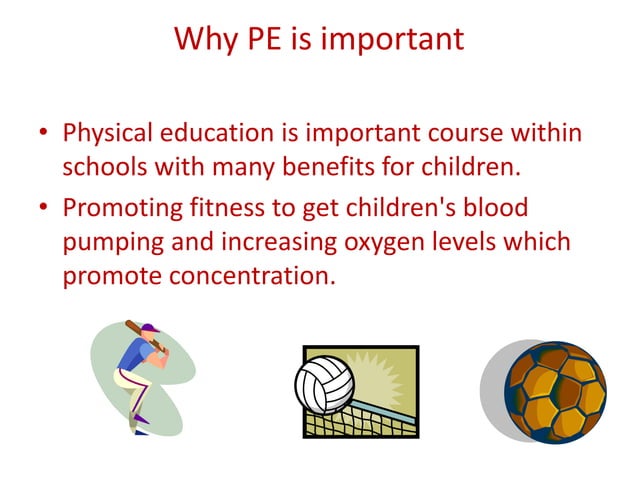 Why PE is important

• Physical education is important course within schools with many benefits for children.
• Promoting fitness to get children's blood pumping and increasing oxygen levels which promote concentration.